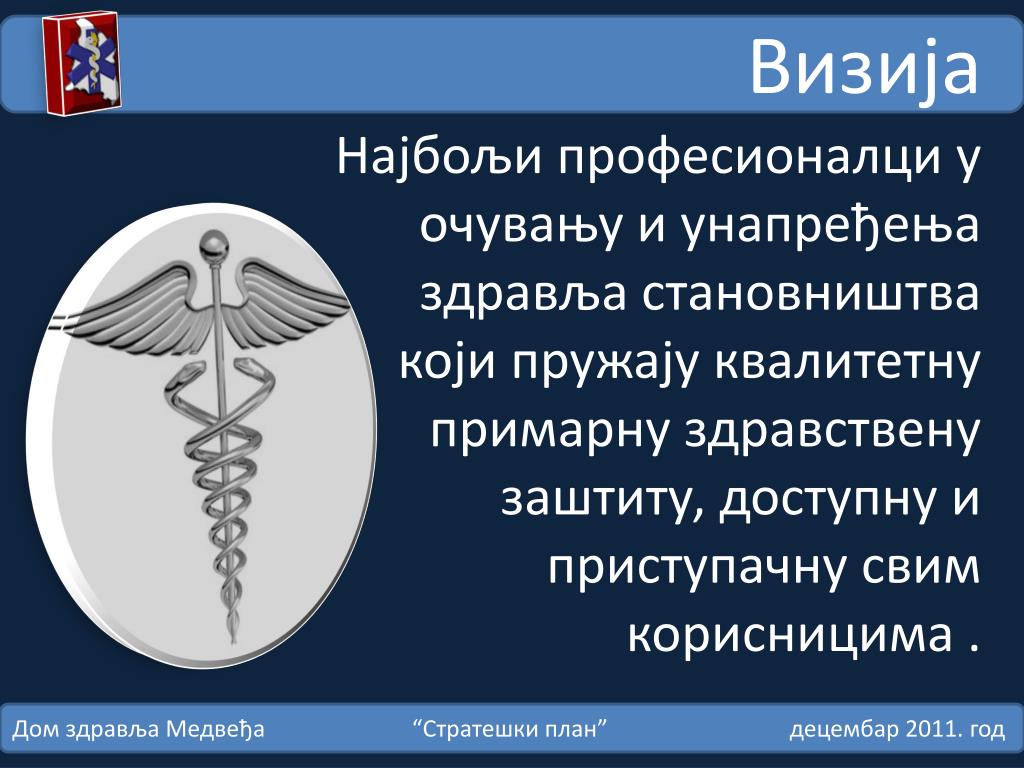 Визија

Најбољи професионалци у очувању и унапређења здравља становништва који пружају квалитетну примарну здравствену заштиту, доступну и приступачну свим корисницима .

Дом здравља Медвеђа

“Стратешки план”

децембар 2011. год